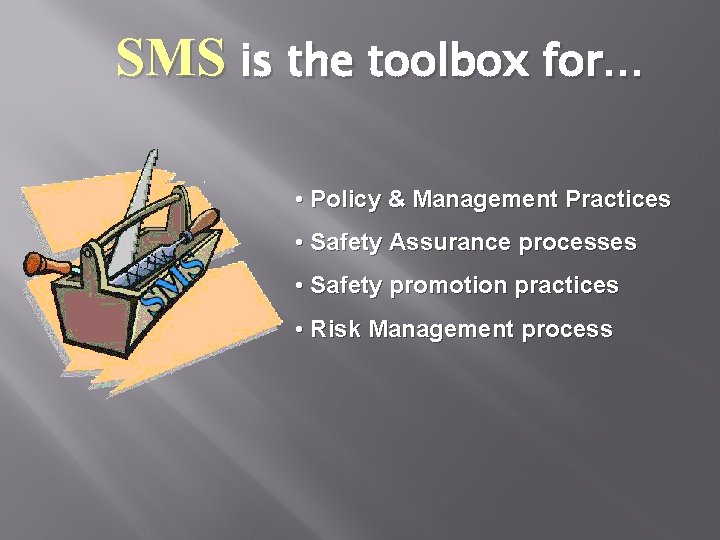 SMS is the toolbox for…

SMS

• Policy & Management Practices
• Safety Assurance processes
• Safety promotion practices
• Risk Management process